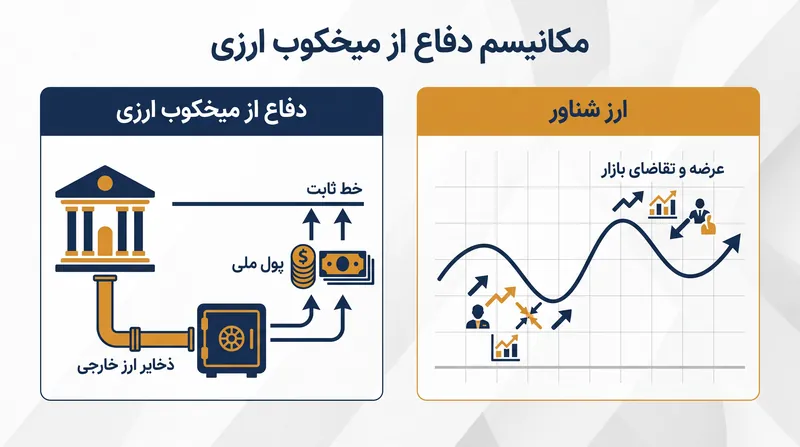 مکانیسم دفاع از میخکوب ارزی

ارز شناور

عرضه و تقاضای بازار

دفاع از میخکوب ارزی

خط ثابت

پول ملی

ذخایر ارز خارجی